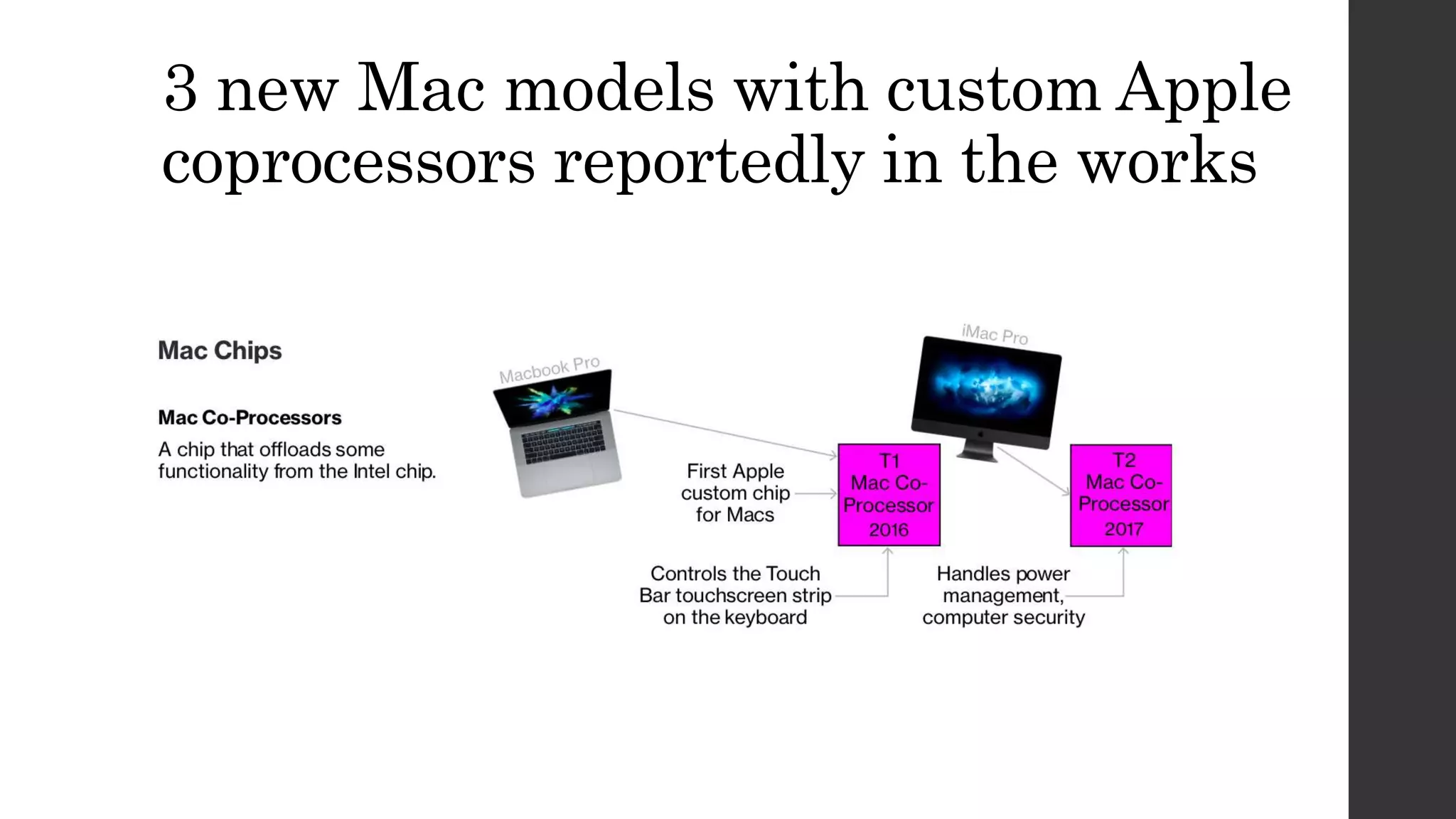 3 new Mac models with custom Apple coprocessors reportedly in the works

Mac Chips

Mac Co-Processors

A chip that offloads some functionality from the Intel chip.

Macbook Pro

iMac Pro

First Apple custom chip for Macs

T1 Mac Co-Processor 2016

T2 Mac Co-Processor 2017

Controls the Touch Bar touchscreen strip on the keyboard

Handles power management, computer security